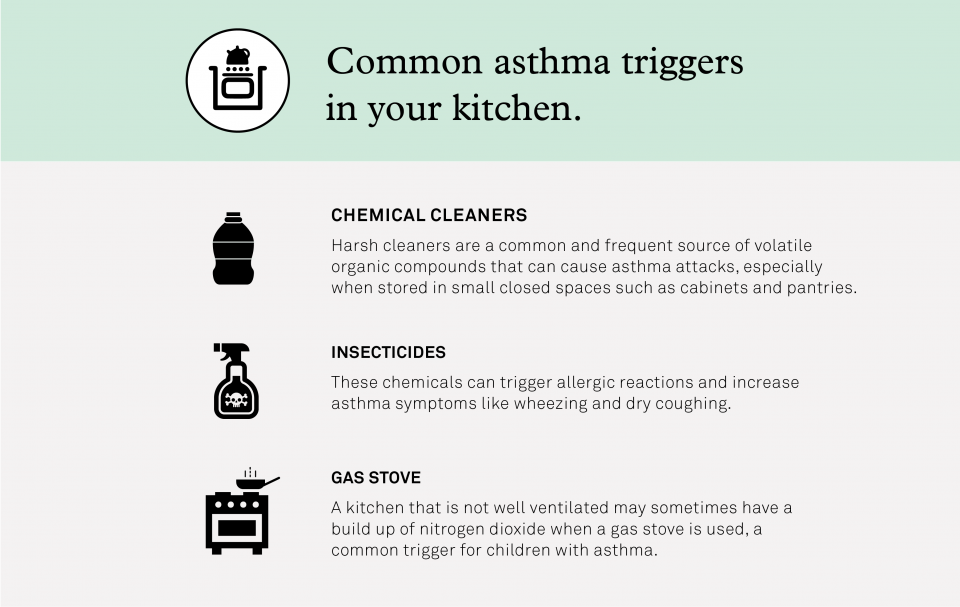 Common asthma triggers in your kitchen.

CHEMICAL CLEANERS

Harsh cleaners are a common and frequent source of volatile organic compounds that can cause asthma attacks, especially when stored in small closed spaces such as cabinets and pantries.

INSECTICIDES

These chemicals can trigger allergic reactions and increase asthma symptoms like wheezing and dry coughing.

GAS STOVE

A kitchen that is not well ventilated may sometimes have a build up of nitrogen dioxide when a gas stove is used, a common trigger for children with asthma.